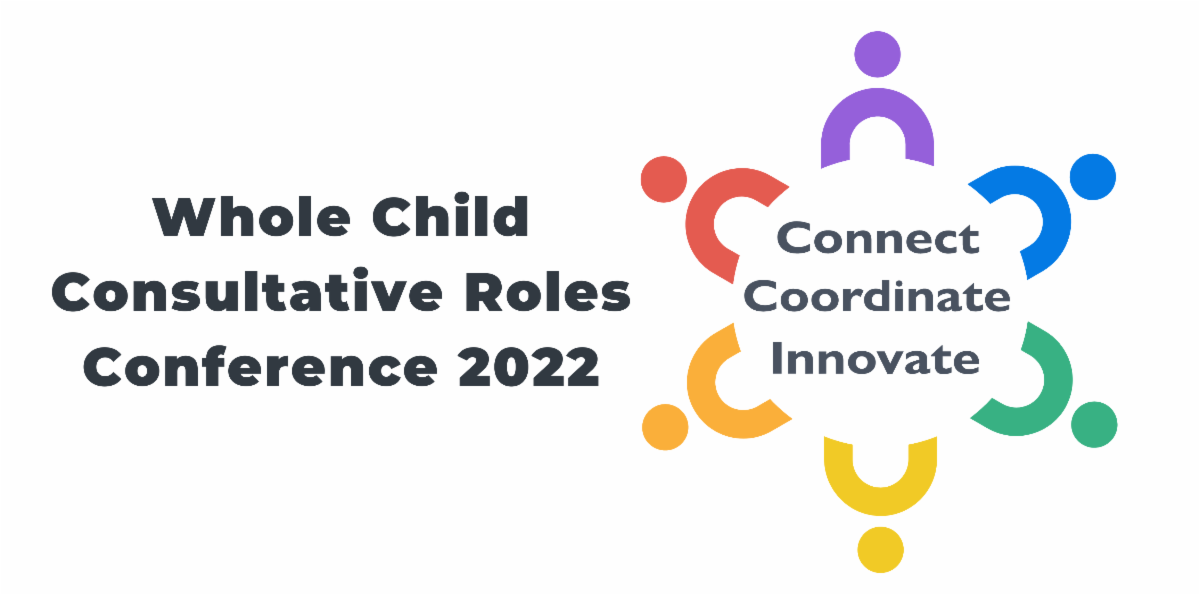 Whole Child Consultative Roles Conference 2022

Connect
Coordinate
Innovate